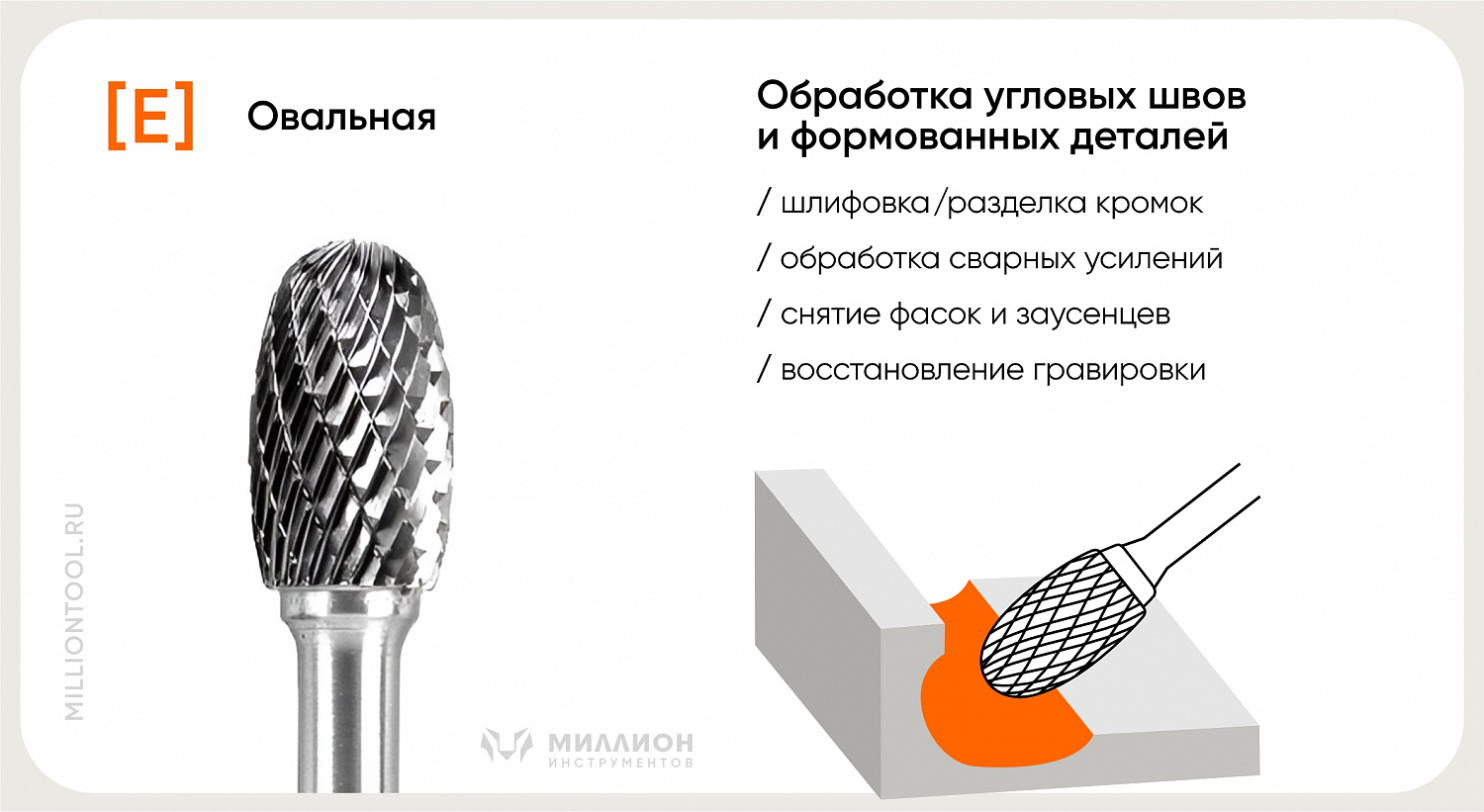 [E] Овальная

Обработка угловых швов и формованных деталей

/ шлифовка/разделка кромок

/ обработка сварных усилений

/ снятие фасок и заусенцев

/ восстановление гравировки

MILLIONTOOL.RU

МИЛЛИОН ИНСТРУМЕНТОВ